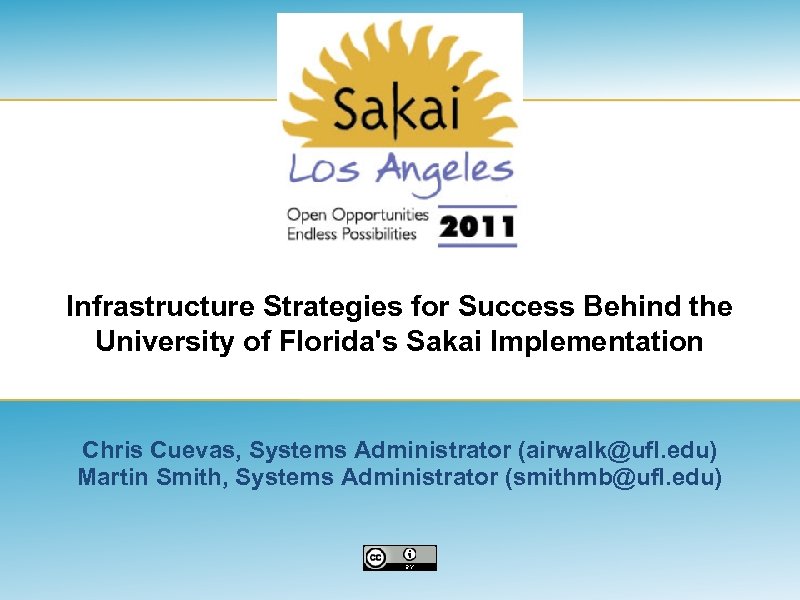 Sakai
Los Angeles
Open Opportunities
Endless Possibilities
2011

Infrastructure Strategies for Success Behind the University of Florida's Sakai Implementation

Chris Cuevas, Systems Administrator (airwalk@ufl.edu)
Martin Smith, Systems Administrator (smithmb@ufl.edu)

cc BY